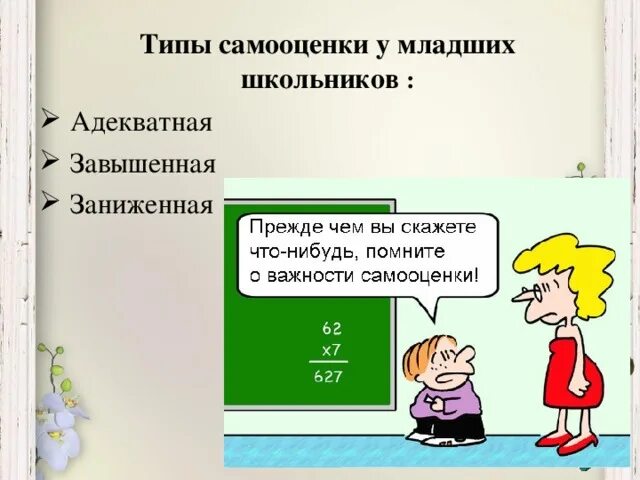 Типы самооценки у младших школьников :

➢ Адекватная
➢ Завышенная
➢ Заниженная

Прежде чем вы скажете что-нибудь, помните о важности самооценки!

62
x7
627